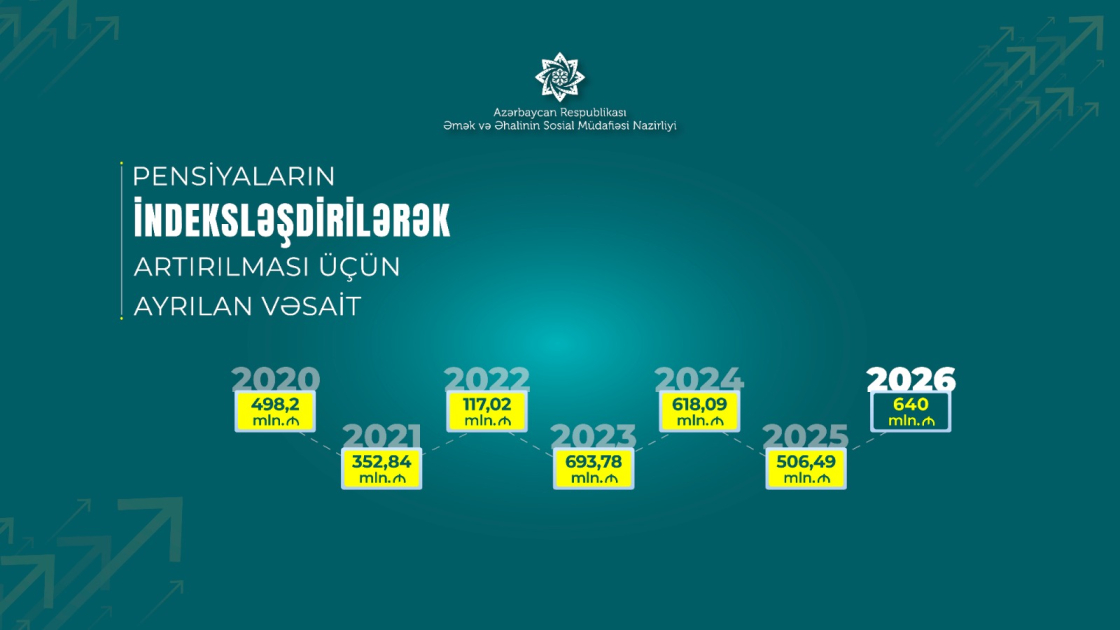 Azərbaycan Respublikası
Əmək və Əhalinin Sosial Müdafiəsi Nazirliyi

PENSİYALARIN
İNDEKSLƏŞDİRİLƏRƏK
ARTIRILMASI ÜÇÜN
AYRILAN VƏSAİT

2020
498,2 mln.₼

2021
352,84 mln.₼

2022
117,02 mln.₼

2023
693,78 mln.₼

2024
618,09 mln.₼

2025
506,49 mln.₼

2026
640 mln.₼